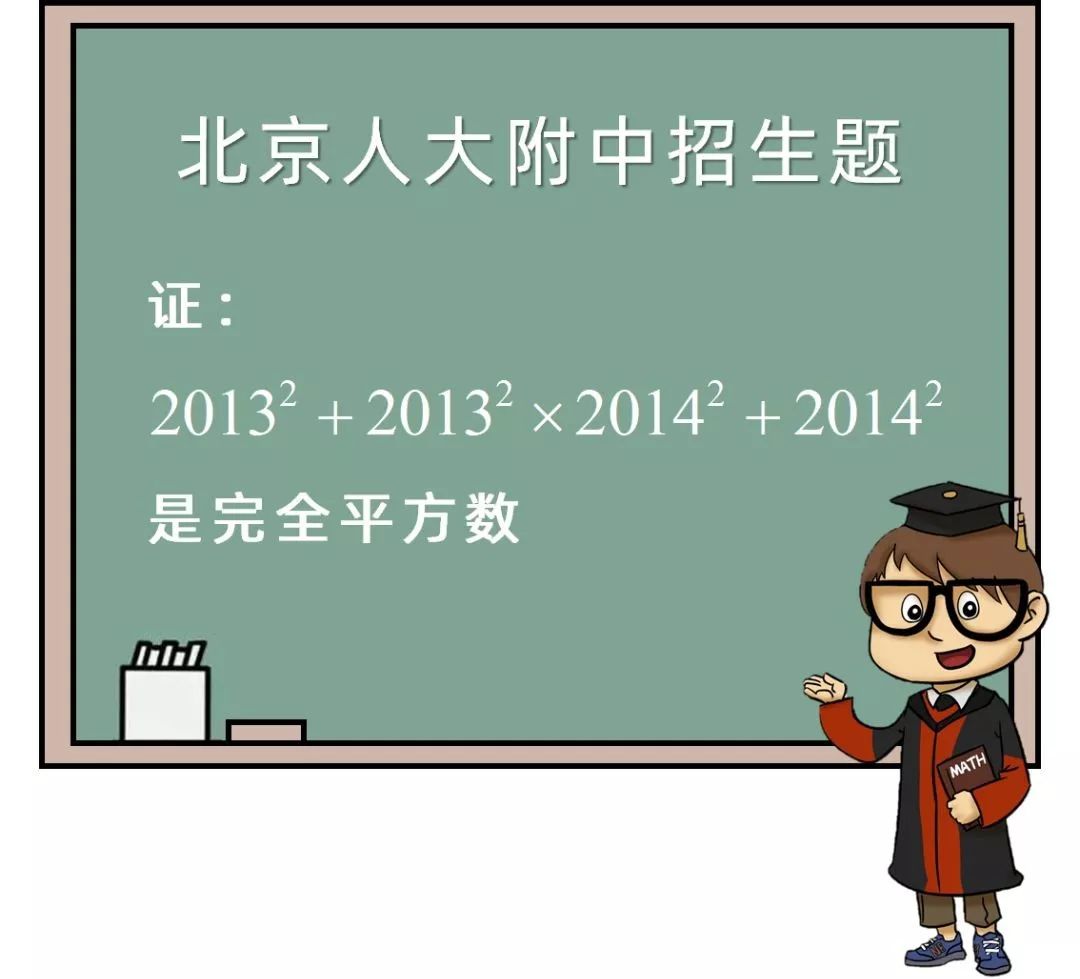 北京人大附中招生题

证：

$2013^2+2013^2\times2014^2+2014^2$

是完全平方数

MATH